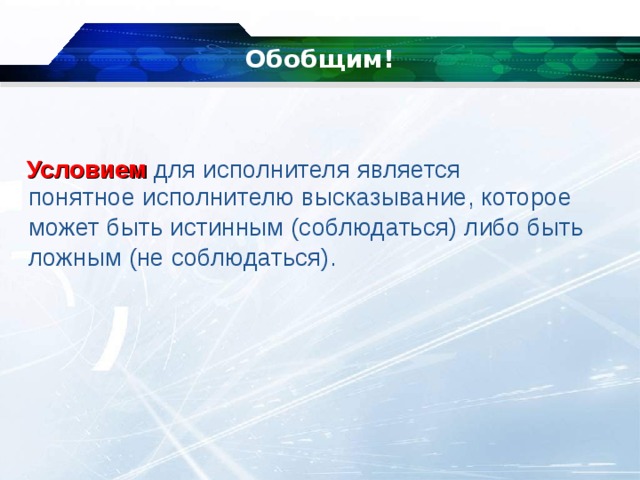 Обобщим!

Условием для исполнителя является понятное исполнителю высказывание, которое может быть истинным (соблюдаться) либо быть ложным (не соблюдаться).